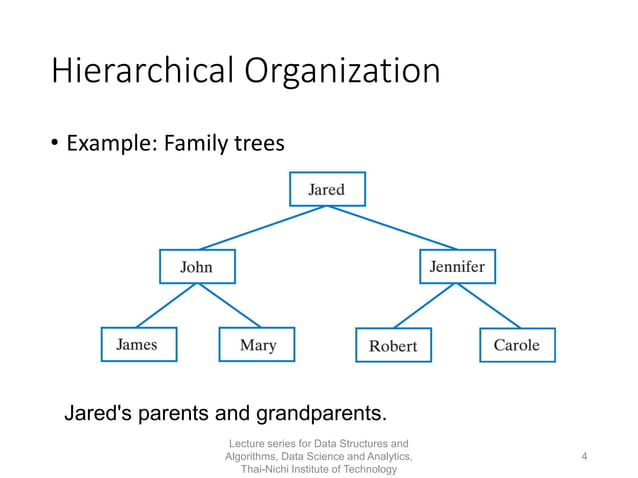 Hierarchical Organization

• Example: Family trees

Jared

John

Jennifer

James

Mary

Robert

Carole

Jared's parents and grandparents.

Lecture series for Data Structures and Algorithms, Data Science and Analytics, Thai-Nichi Institute of Technology

4